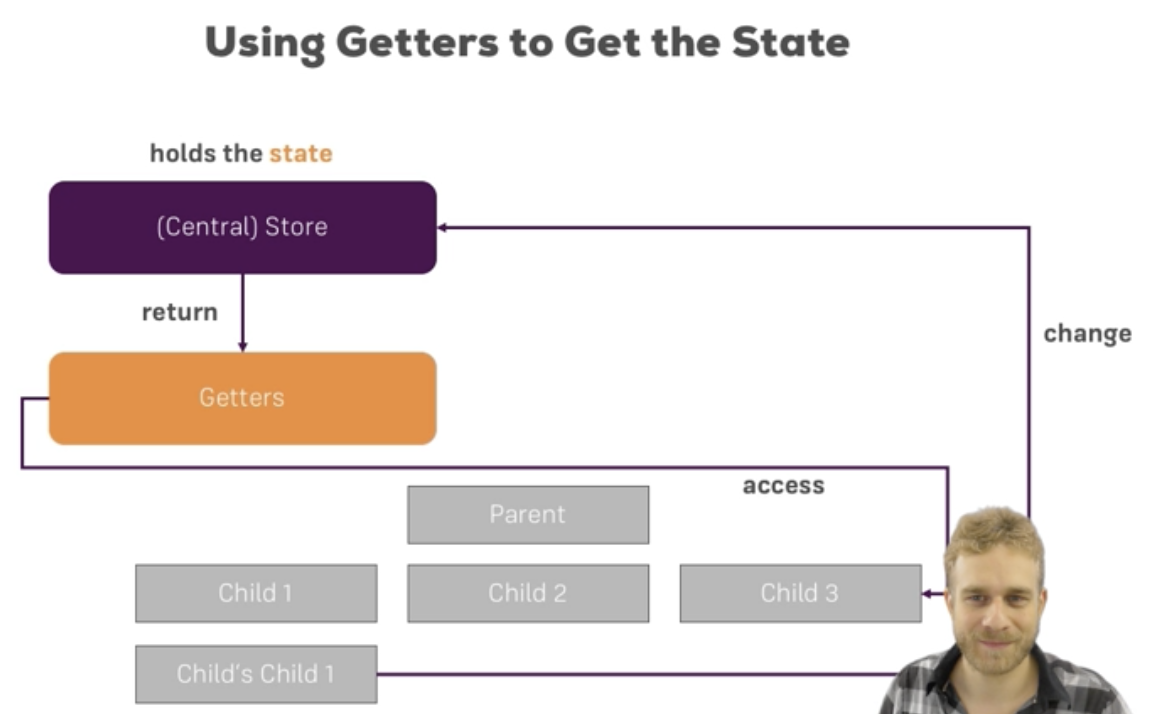 Using Getters to Get the State

holds the state

(Central) Store

return

Getters

change

access

Parent

Child 1

Child 2

Child 3

Child's Child 1